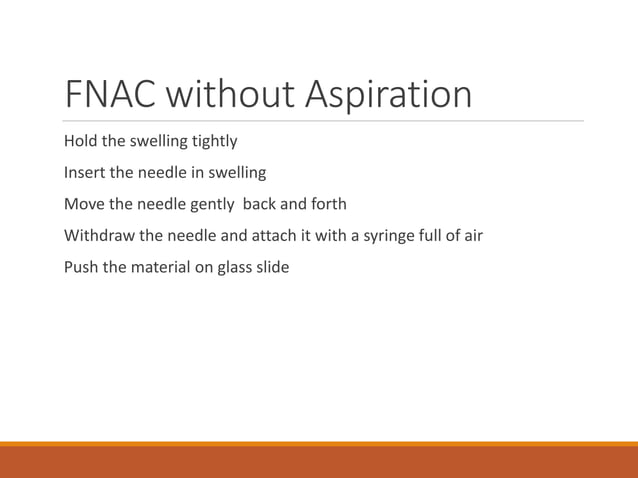 FNAC without Aspiration

Hold the swelling tightly

Insert the needle in swelling

Move the needle gently  back and forth

Withdraw the needle and attach it with a syringe full of air

Push the material on glass slide